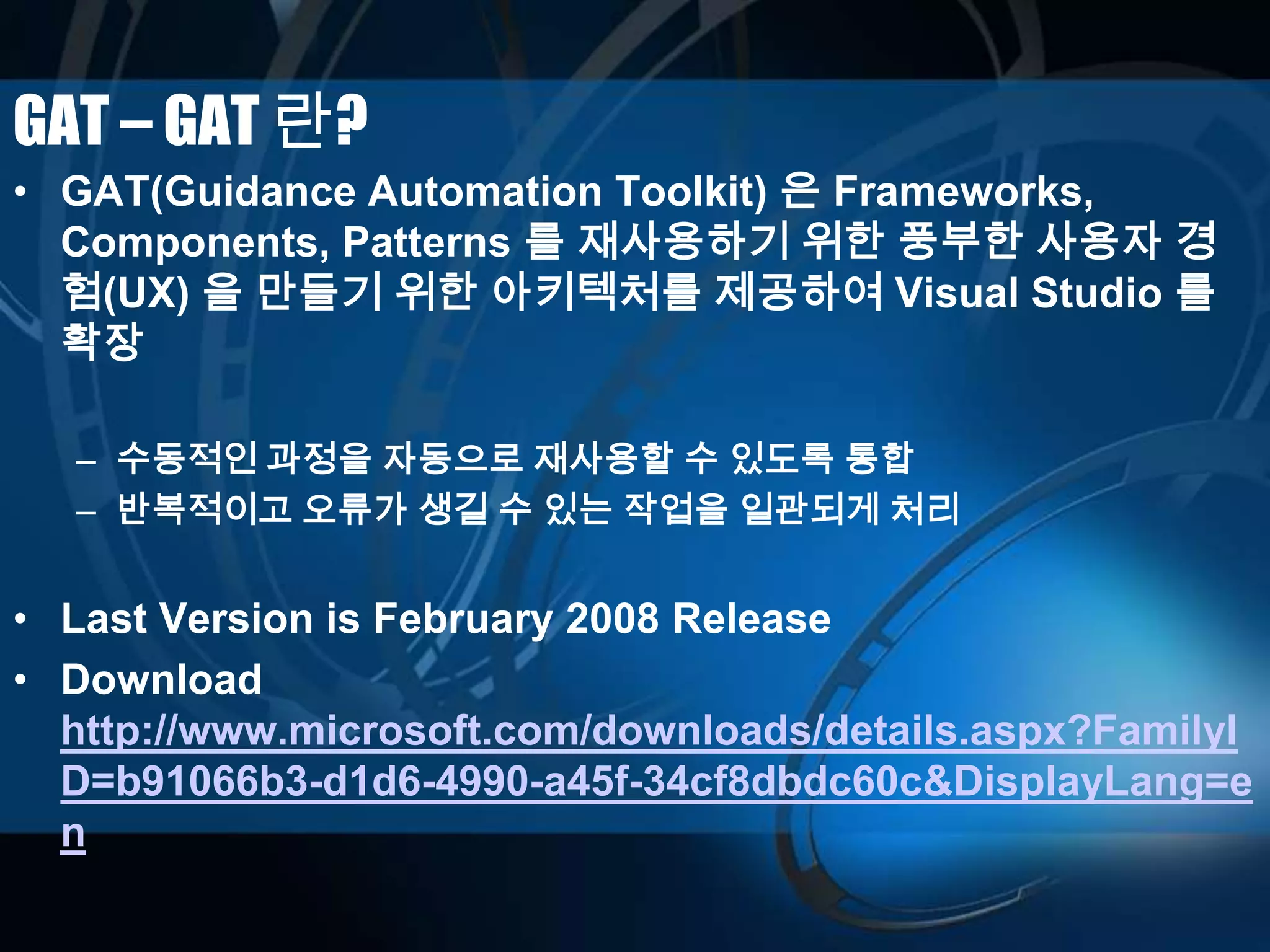 GAT – GAT 란?

• GAT(Guidance Automation Toolkit) 은 Frameworks, Components, Patterns 를 재사용하기 위한 풍부한 사용자 경험(UX) 을 만들기 위한 아키텍처를 제공하여 Visual Studio 를 확장

– 수동적인 과정을 자동으로 재사용할 수 있도록 통합
– 반복적이고 오류가 생길 수 있는 작업을 일관되게 처리

• Last Version is February 2008 Release
• Download http://www.microsoft.com/downloads/details.aspx?FamilyID=b91066b3-d1d6-4990-a45f-34cf8dbdc60c&DisplayLang=en